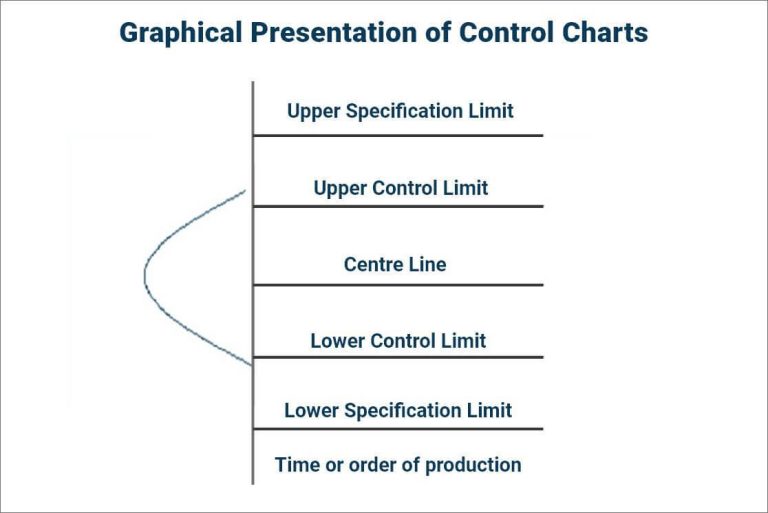 Graphical Presentation of Control Charts

Upper Specification Limit

Upper Control Limit

Centre Line

Lower Control Limit

Lower Specification Limit

Time or order of production